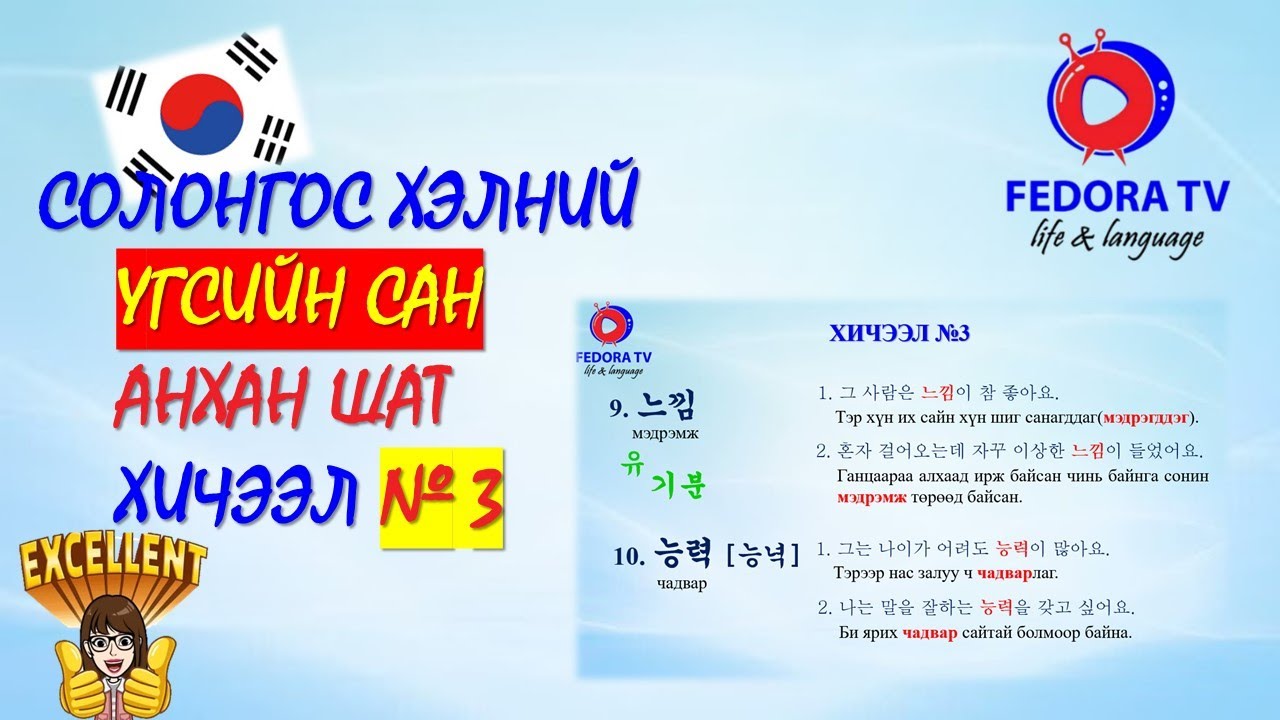 СОЛОНГОС ХЭЛНИЙ
ҮГСИЙН САН
АНХАН ШАТ
ХИЧЭЭЛ № 3

EXCELLENT

FEDORA TV
life & language

FEDORA TV
life & language

ХИЧЭЭЛ №3

9. 느낌
мэдрэмж
유 기분

1. 그 사람은 느낌이 참 좋아요.
Тэр хүн их сайн хүн шиг санагддаг(мэдрэгддэг).

2. 혼자 걸어오는데 자꾸 이상한 느낌이 들었어요.
Ганцаараа алхаад ирж байсан чинь байнга сонин мэдрэмж төрөөд байсан.

10. 능력 [능녁]
чадвар

1. 그는 나이가 어려도 능력이 많아요.
Тэрээр нас залуу ч чадварлаг.

2. 나는 말을 잘하는 능력을 갖고 싶어요.
Би ярих чадвар сайтай болмоор байна.